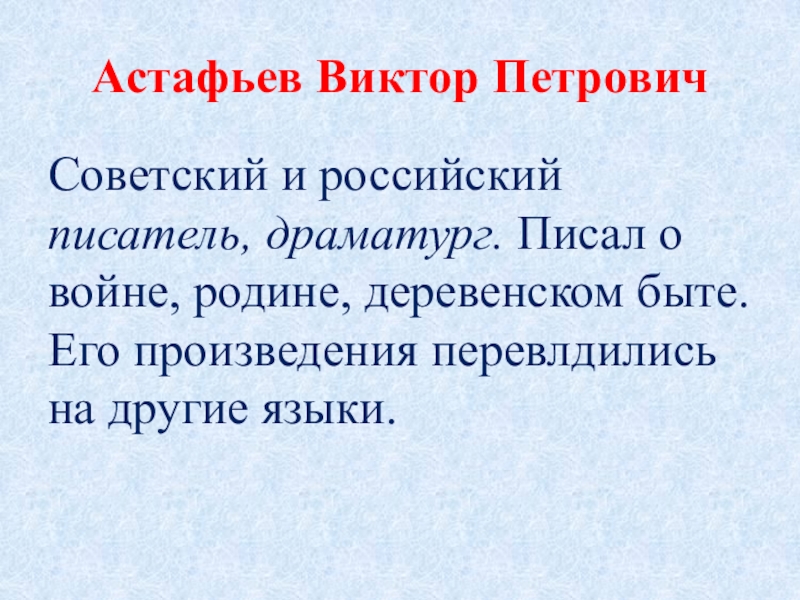 Астафьев Виктор Петрович

Советский и российский писатель, драматург. Писал о войне, родине, деревенском быте. Его произведения перевлдились на другие языки.